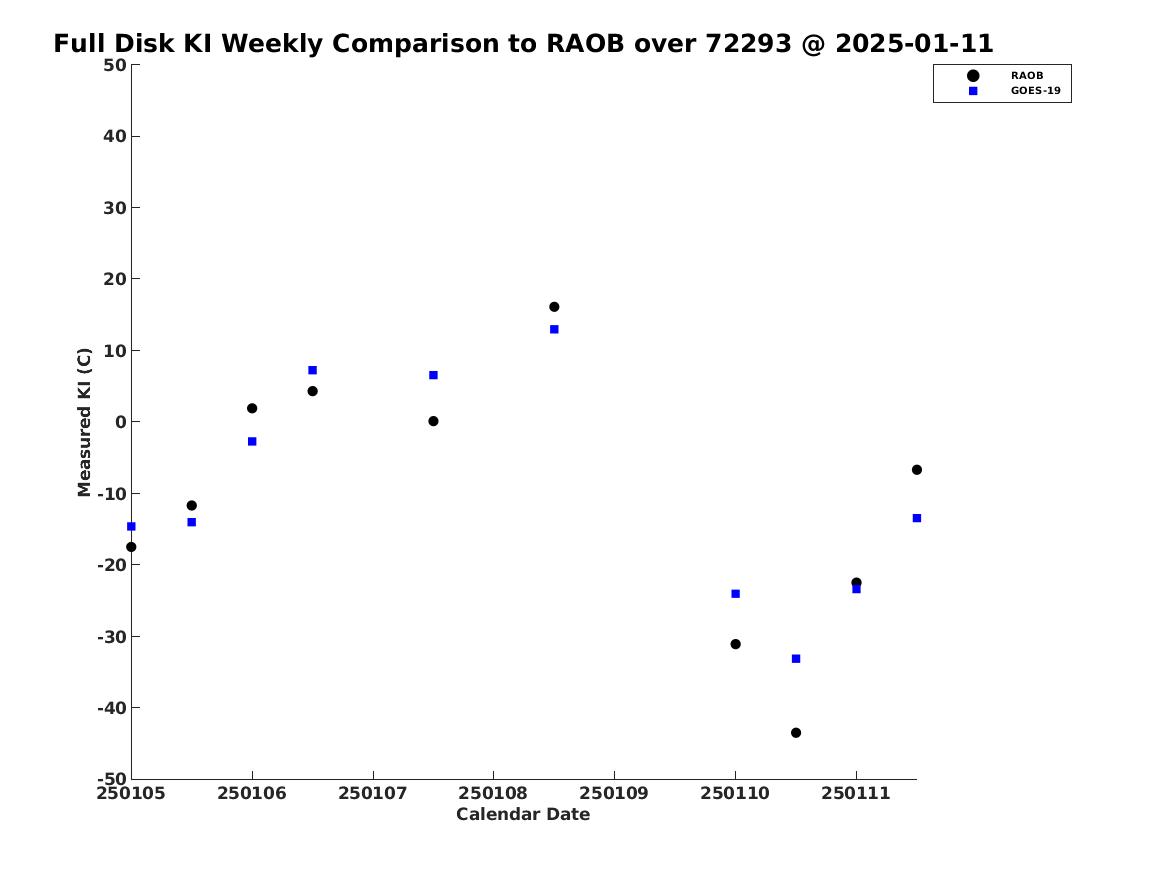 Full Disk KI Weekly Comparison to RAOB over 72293 @ 2025-01-11

RAOB
GOES-19

Measured KI (C)

50
40
30
20
10
0
-10
-20
-30
-40
-50

250105 250106 250107 250108 250109 250110 250111

Calendar Date